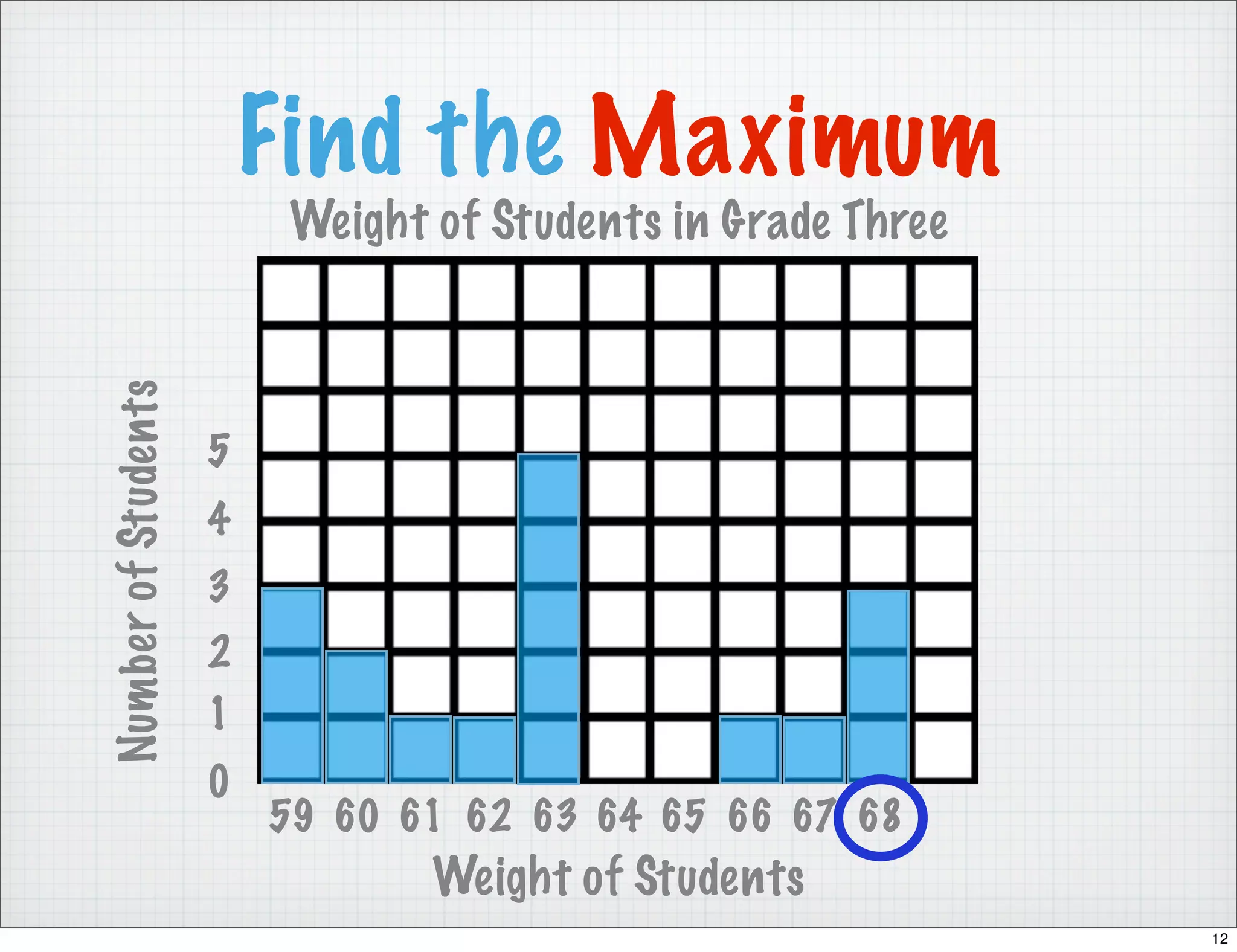 Find the Maximum

Weight of Students in Grade Three

Number of Students

5
4
3
2
1
0

59 60 61 62 63 64 65 66 67 68

Weight of Students

12